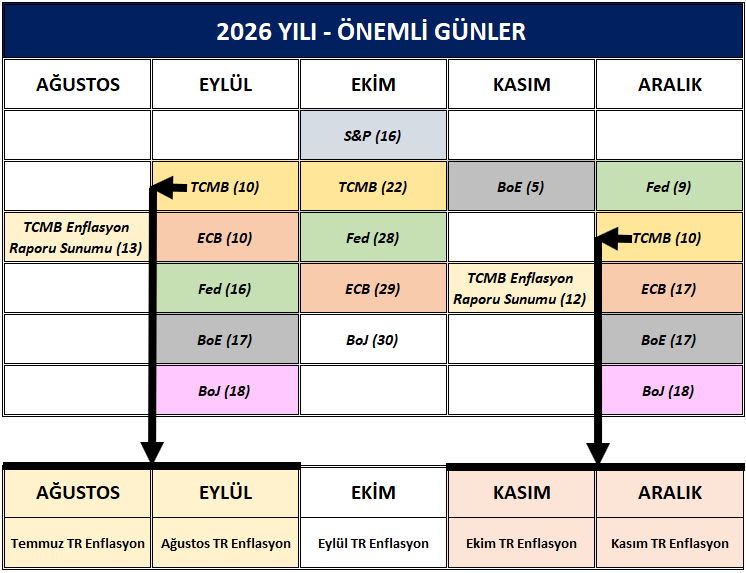 2026 YILI - ÖNEMLİ GÜNLER

| AĞUSTOS | EYLÜL | EKİM | KASIM | ARALIK |
|---|---|---|---|---|
| | | S&P (16) | | |
| | TCMB (10) | TCMB (22) | BoE (5) | Fed (9) |
| TCMB Enflasyon Raporu Sunumu (13) | ECB (10) | Fed (28) | | TCMB (10) |
| | Fed (16) | ECB (29) | TCMB Enflasyon Raporu Sunumu (12) | ECB (17) |
| | BoE (17) | BoJ (30) | | BoE (17) |
| | BoJ (18) | | | BoJ (18) |

| AĞUSTOS | EYLÜL | EKİM | KASIM | ARALIK |
|---|---|---|---|---|
| Temmuz TR Enflasyon | Ağustos TR Enflasyon | Eylül TR Enflasyon | Ekim TR Enflasyon | Kasım TR Enflasyon |